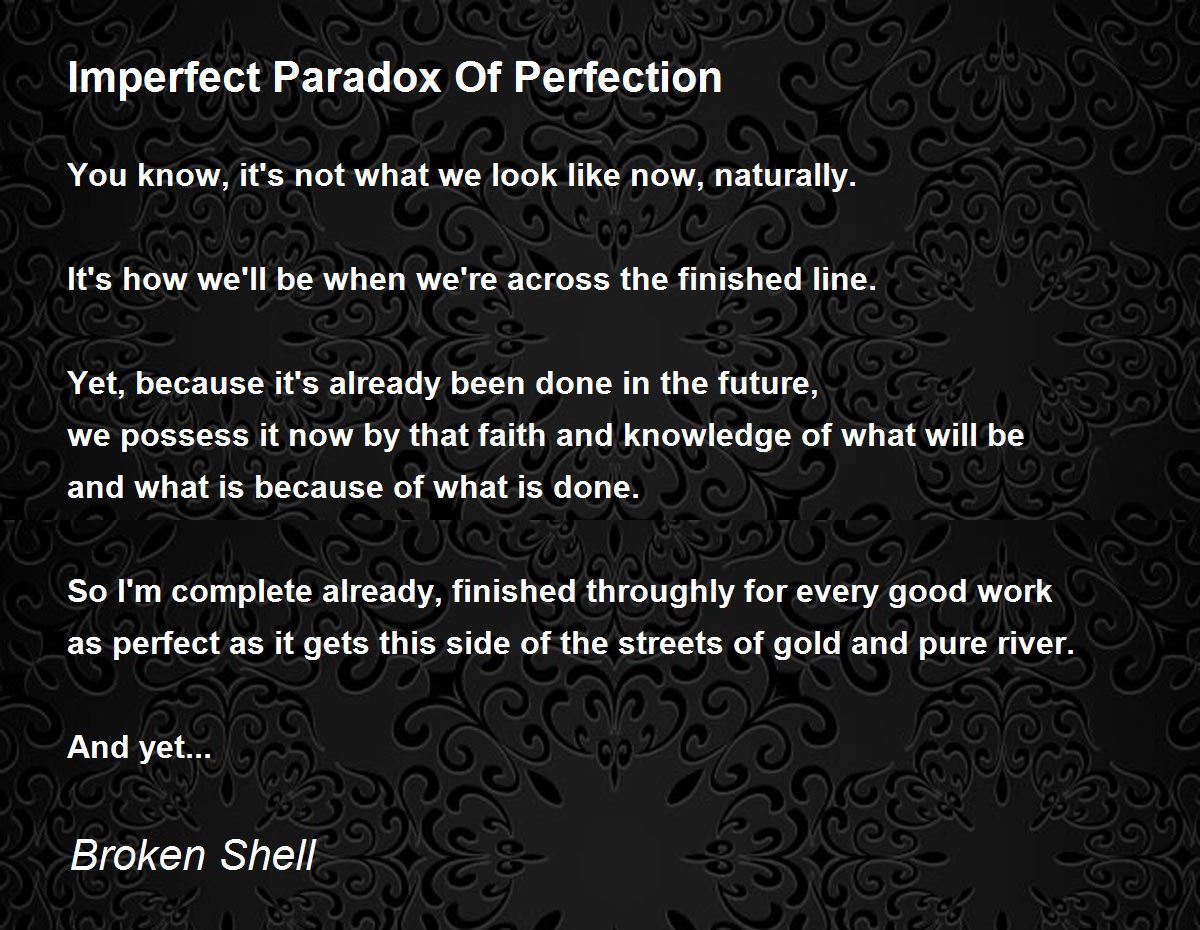 Imperfect Paradox Of Perfection

You know, it's not what we look like now, naturally.

It's how we'll be when we're across the finished line.

Yet, because it's already been done in the future,
we possess it now by that faith and knowledge of what will be
and what is because of what is done.

So I'm complete already, finished throughly for every good work
as perfect as it gets this side of the streets of gold and pure river.

And yet...

Broken Shell